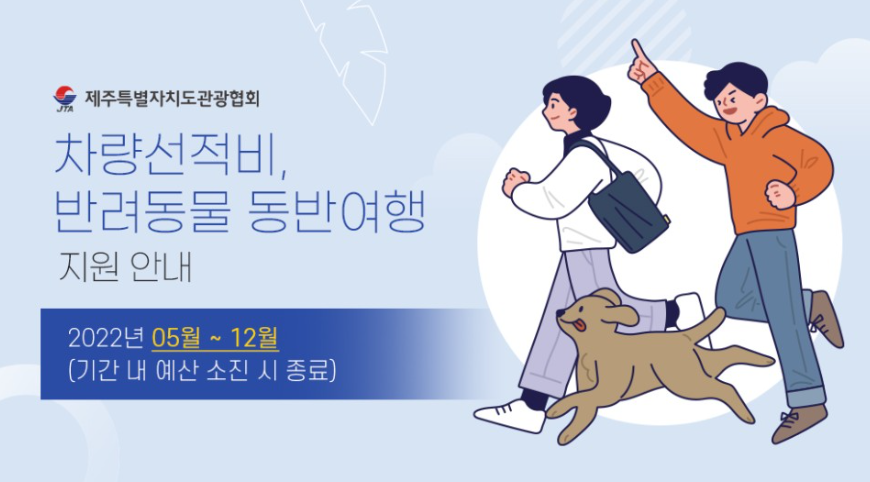 JTA 제주특별자치도관광협회

차량선적비,
반려동물 동반여행
지원 안내

2022년 05월 ~ 12월
(기간 내 예산 소진 시 종료)